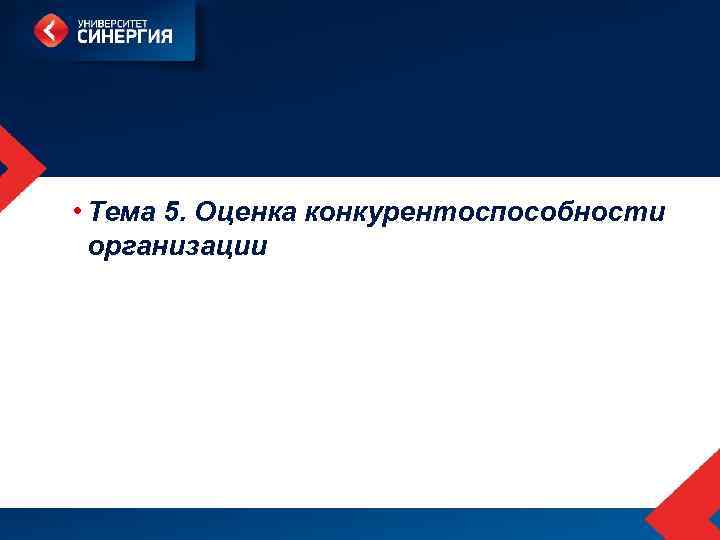 УНИВЕРСИТЕТ
СИНЕРГИЯ

• Тема 5. Оценка конкурентоспособности организации